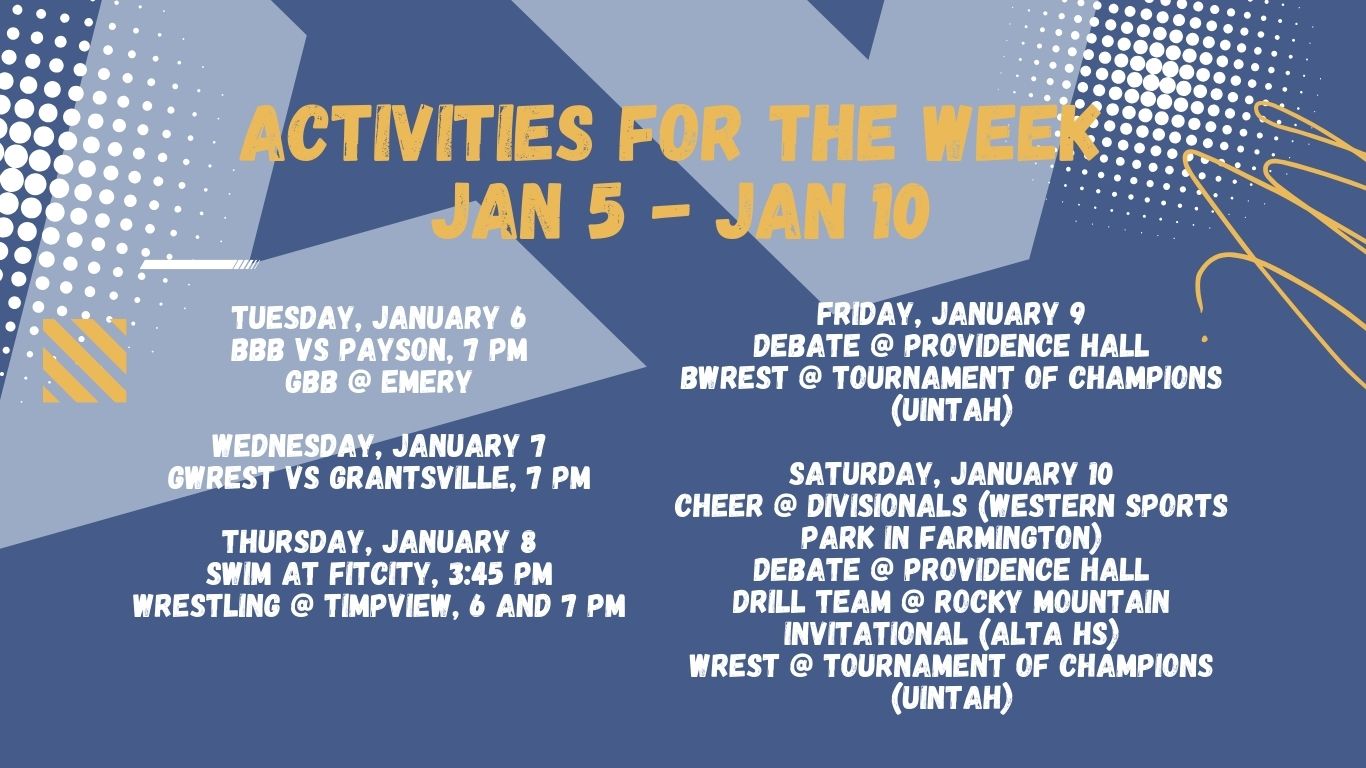 ACTIVITIES FOR THE WEEK
JAN 5 - JAN 10

TUESDAY, JANUARY 6
BBB VS PAYSON, 7 PM
GBB @ EMERY

WEDNESDAY, JANUARY 7
GWREST VS GRANTSVILLE, 7 PM

THURSDAY, JANUARY 8
SWIM AT FITCITY, 3:45 PM
WRESTLING @ TIMPVIEW, 6 AND 7 PM

FRIDAY, JANUARY 9
DEBATE @ PROVIDENCE HALL
BWREST @ TOURNAMENT OF CHAMPIONS (UINTAH)

SATURDAY, JANUARY 10
CHEER @ DIVISIONALS (WESTERN SPORTS PARK IN FARMINGTON)
DEBATE @ PROVIDENCE HALL
DRILL TEAM @ ROCKY MOUNTAIN INVITATIONAL (ALTA HS)
WREST @ TOURNAMENT OF CHAMPIONS (UINTAH)